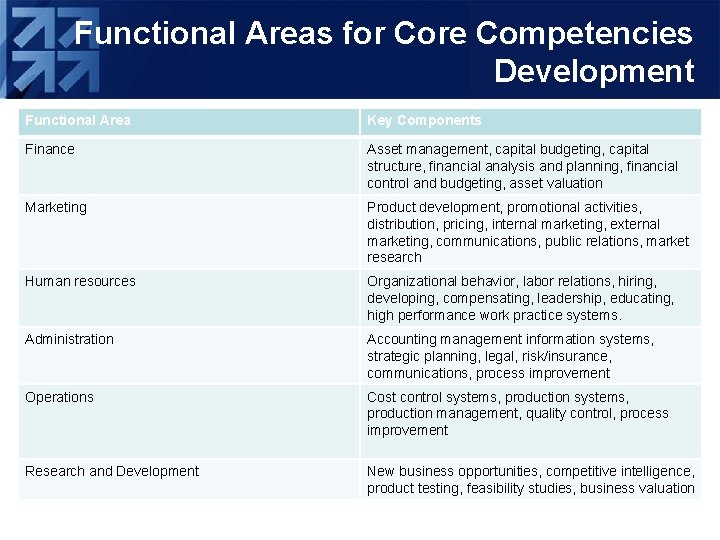 Functional Areas for Core Competencies Development

| Functional Area | Key Components |
|---|---|
| Finance | Asset management, capital budgeting, capital structure, financial analysis and planning, financial control and budgeting, asset valuation |
| Marketing | Product development, promotional activities, distribution, pricing, internal marketing, external marketing, communications, public relations, market research |
| Human resources | Organizational behavior, labor relations, hiring, developing, compensating, leadership, educating, high performance work practice systems. |
| Administration | Accounting management information systems, strategic planning, legal, risk/insurance, communications, process improvement |
| Operations | Cost control systems, production systems, production management, quality control, process improvement |
| Research and Development | New business opportunities, competitive intelligence, product testing, feasibility studies, business valuation |